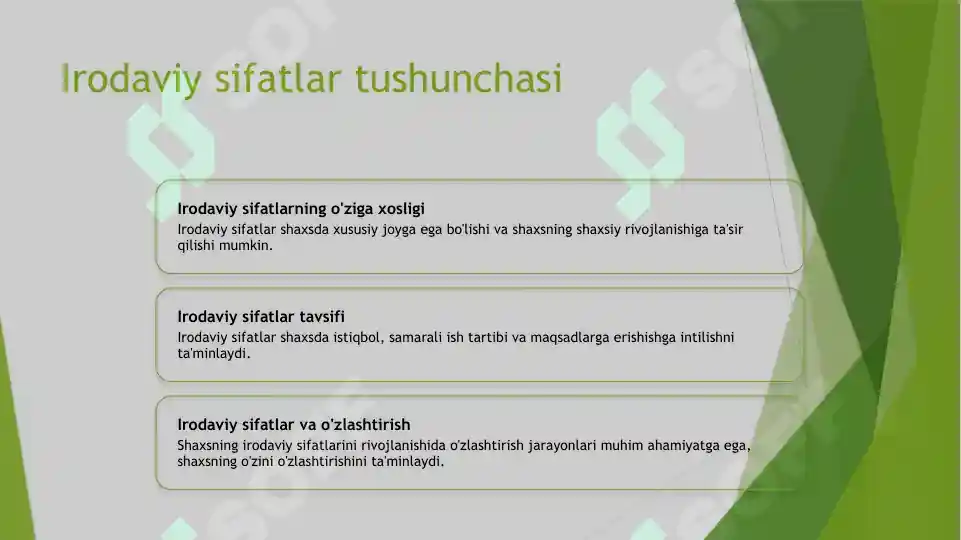 Irodaviy sifatlar tushunchasi

Irodaviy sifatlarning o'ziga xosligi
Irodaviy sifatlar shaxsda xususiy joyga ega bo'lishi va shaxsning shaxsiy rivojlanishiga ta'sir qilishi mumkin.

Irodaviy sifatlar tavsifi
Irodaviy sifatlar shaxsda istiqbol, samarali ish tartibi va maqsadlarga erishishga intilishni ta'minlaydi.

Irodaviy sifatlar va o'zlashtirish
Shaxsning irodaviy sifatlarini rivojlanishida o'zlashtirish jarayonlari muhim ahamiyatga ega, shaxsning o'zini o'zlashtirishini ta'minlaydi.